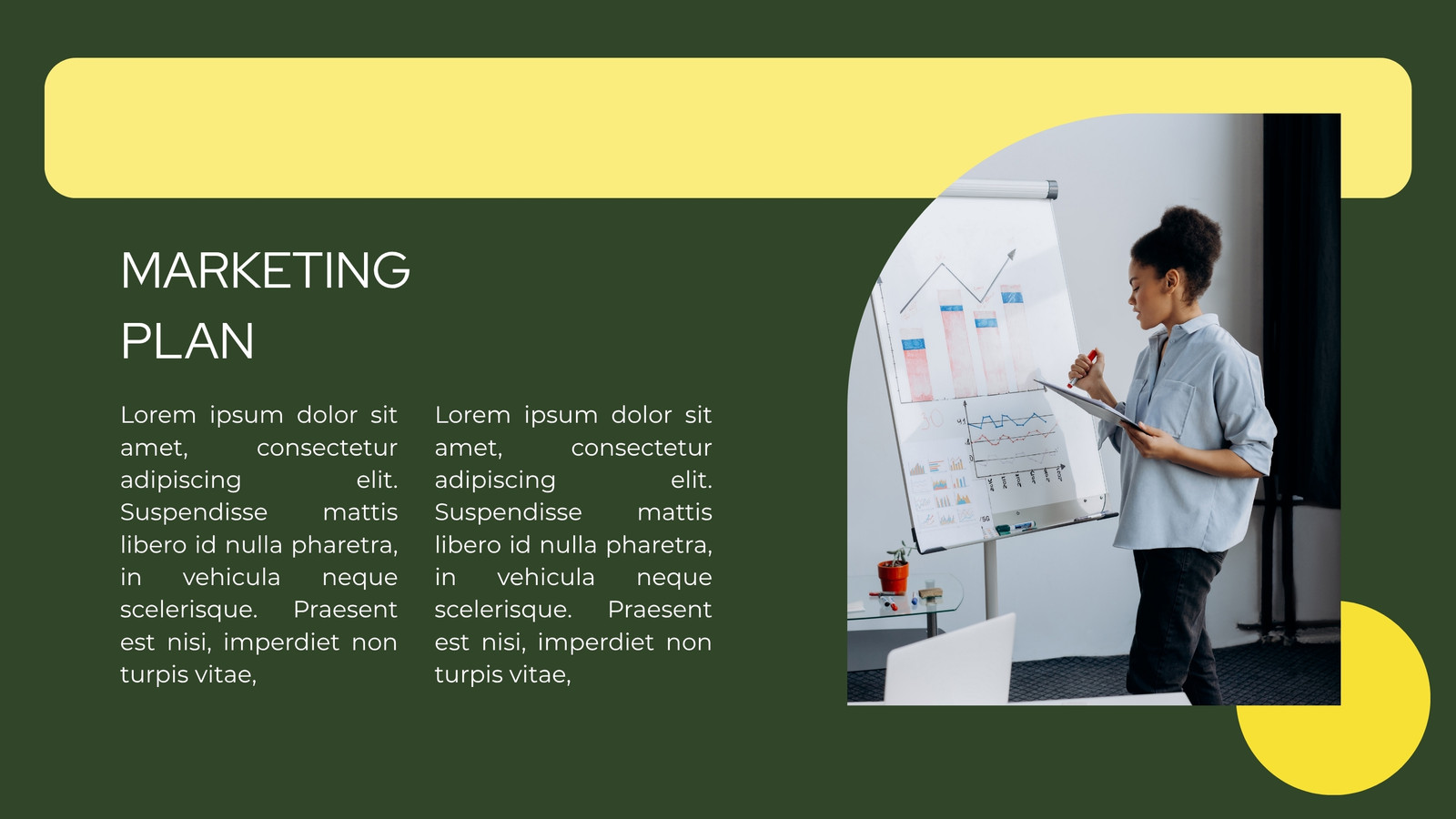 MARKETING PLAN

Lorem ipsum dolor sit amet, consectetur adipiscing elit. Suspendisse mattis libero id nulla pharetra, in vehicula neque scelerisque. Praesent est nisi, imperdiet non turpis vitae,

Lorem ipsum dolor sit amet, consectetur adipiscing elit. Suspendisse mattis libero id nulla pharetra, in vehicula neque scelerisque. Praesent est nisi, imperdiet non turpis vitae,